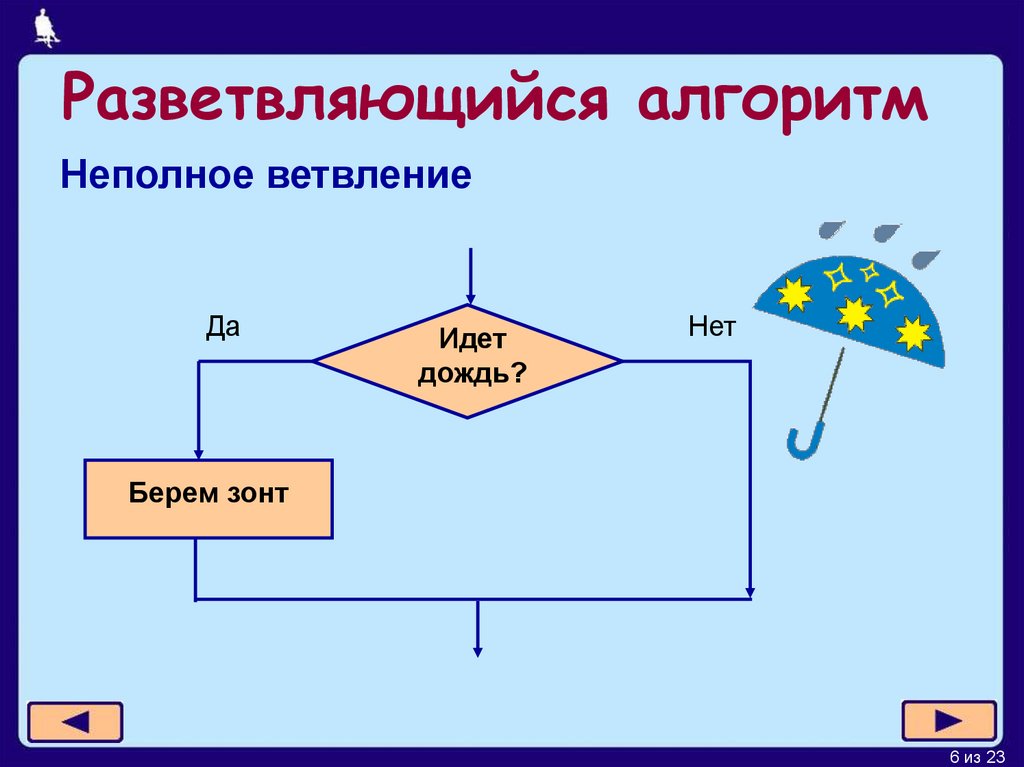 Разветвляющийся алгоритм

Неполное ветвление

Да

Идет дождь?

Нет

Берем зонт

6 из 23